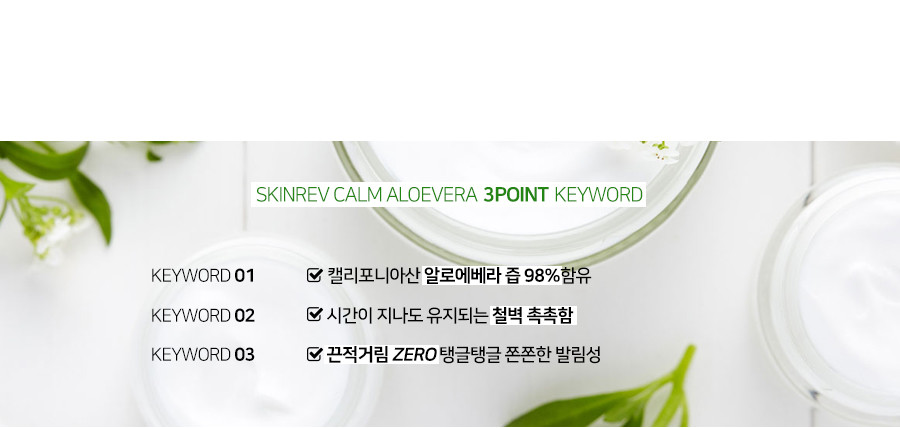 SKINREV CALM ALOEVERA 3POINT KEYWORD

KEYWORD 01 캘리포니아산 알로에베라 즙 98%함유

KEYWORD 02 시간이 지나도 유지되는 철벽 촉촉함

KEYWORD 03 끈적거림 ZERO 탱글탱글 쫀쫀한 발림성